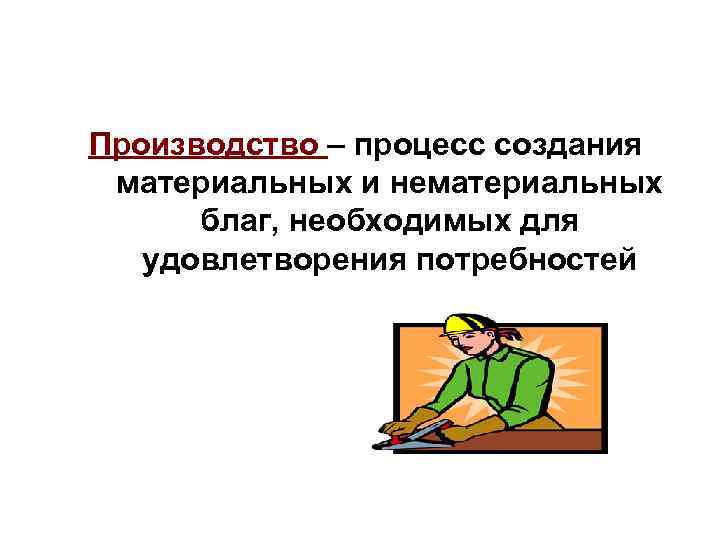 Производство – процесс создания материальных и нематериальных благ, необходимых для удовлетворения потребностей